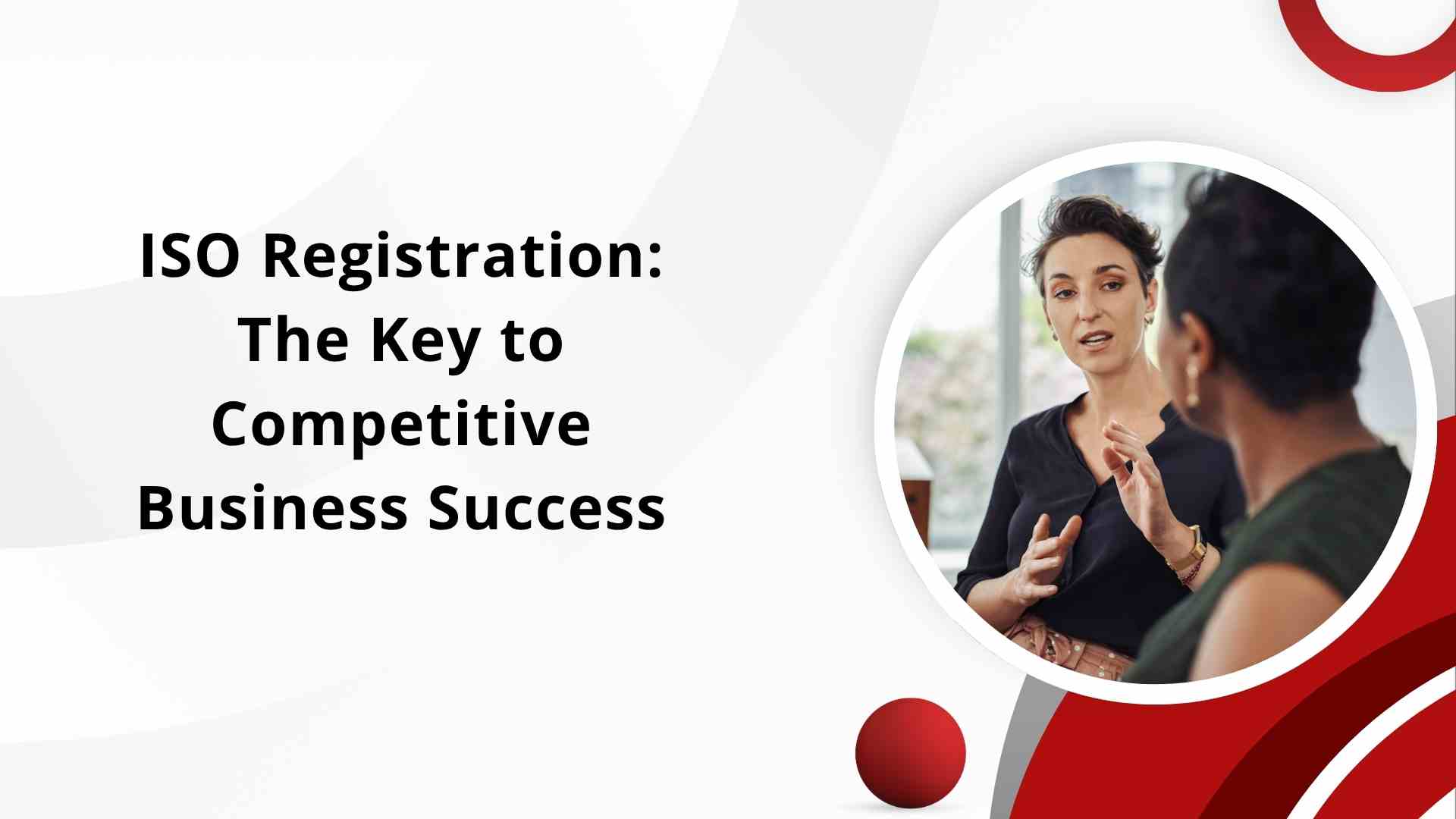 ISO Registration: The Key to Competitive Business Success